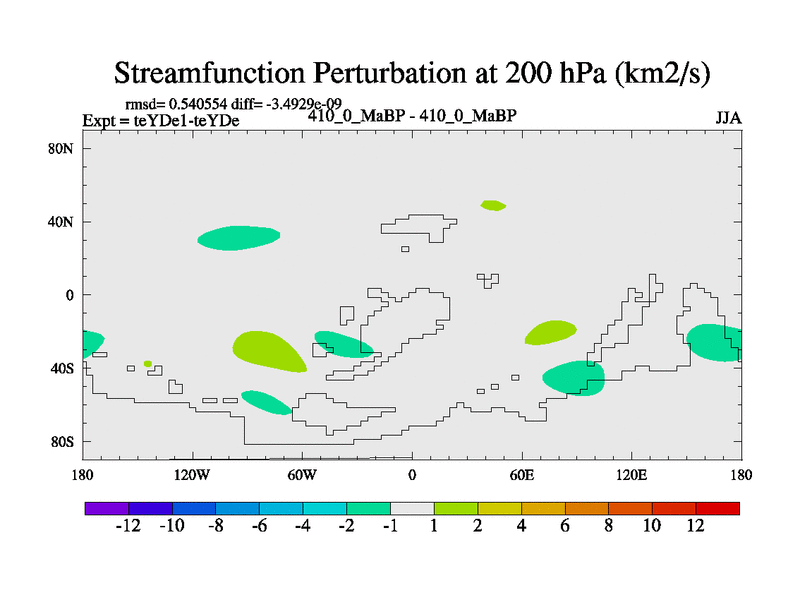 Streamfunction Perturbation at 200 hPa (km2/s)

rmsd= 0.540554 diff= -3.4929e-09
Expt = teYDe1-teYDe
410_0_MaBP - 410_0_MaBP
JJA

80N
40N
0
40S
80S

180
120W
60W
0
60E
120E
180

-12 -10 -8 -6 -4 -2 -1 1 2 4 6 8 10 12